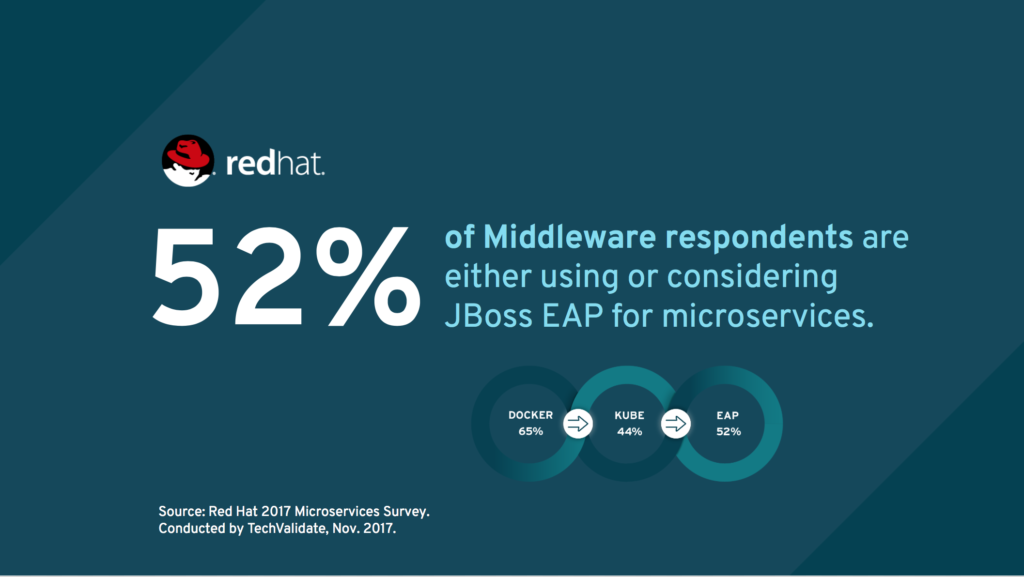 redhat.

52% of Middleware respondents are either using or considering JBoss EAP for microservices.

DOCKER
65%

KUBE
44%

EAP
52%

Source: Red Hat 2017 Microservices Survey.
Conducted by TechValidate, Nov. 2017.